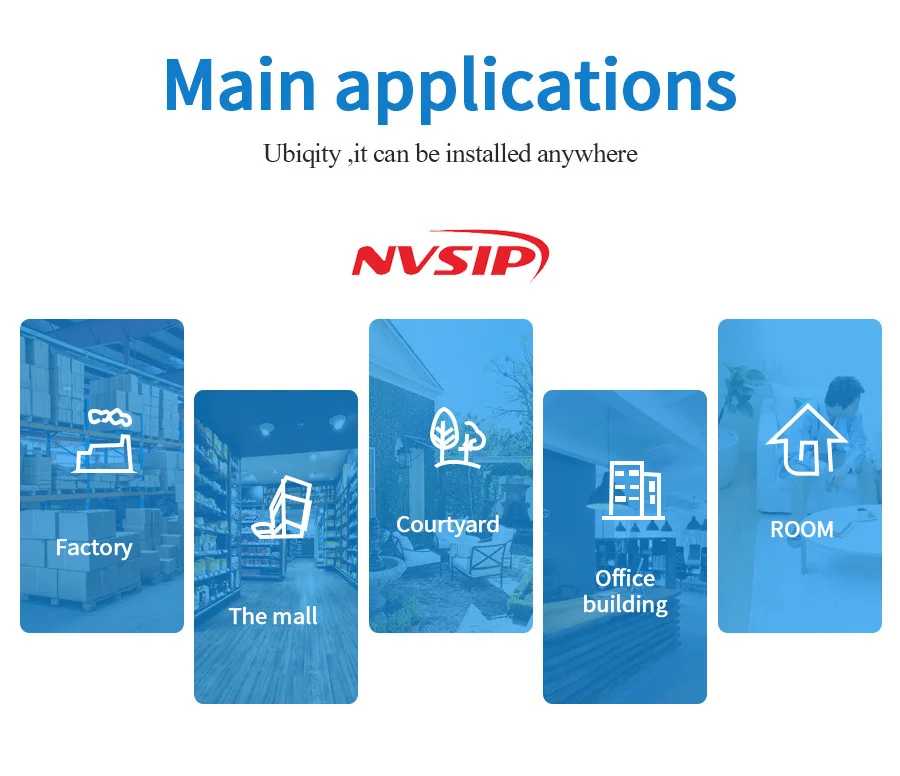 Main applications

Ubiqity ,it can be installed anywhere

NVSIP

Factory

The mall

Courtyard

Office building

ROOM